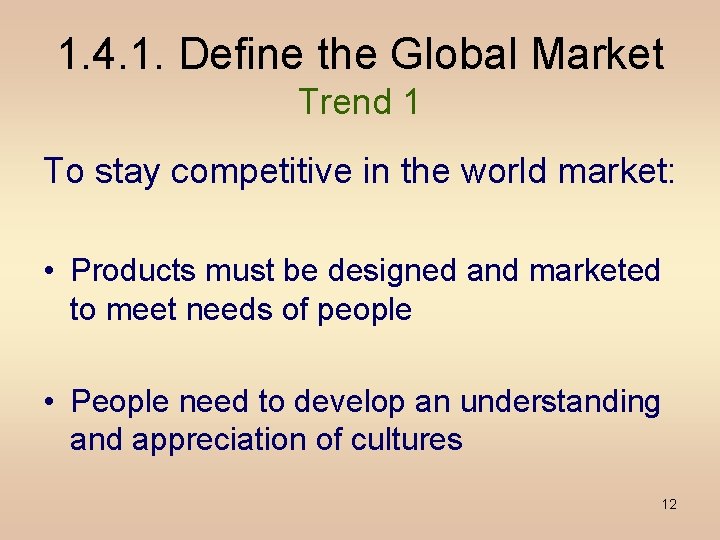 1.4.1. Define the Global Market
Trend 1

To stay competitive in the world market:

• Products must be designed and marketed to meet needs of people

• People need to develop an understanding and appreciation of cultures

12